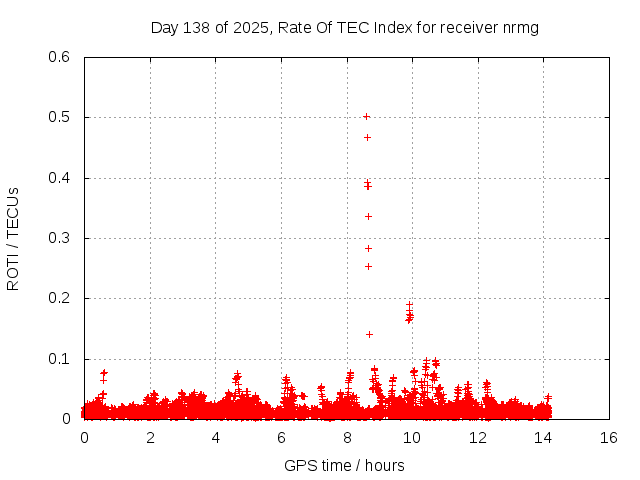 Day 138 of 2025, Rate Of TEC Index for receiver nrmg

ROTI / TECUs

0.6
0.5
0.4
0.3
0.2
0.1
0

0
2
4
6
8
10
12
14
16

GPS time / hours